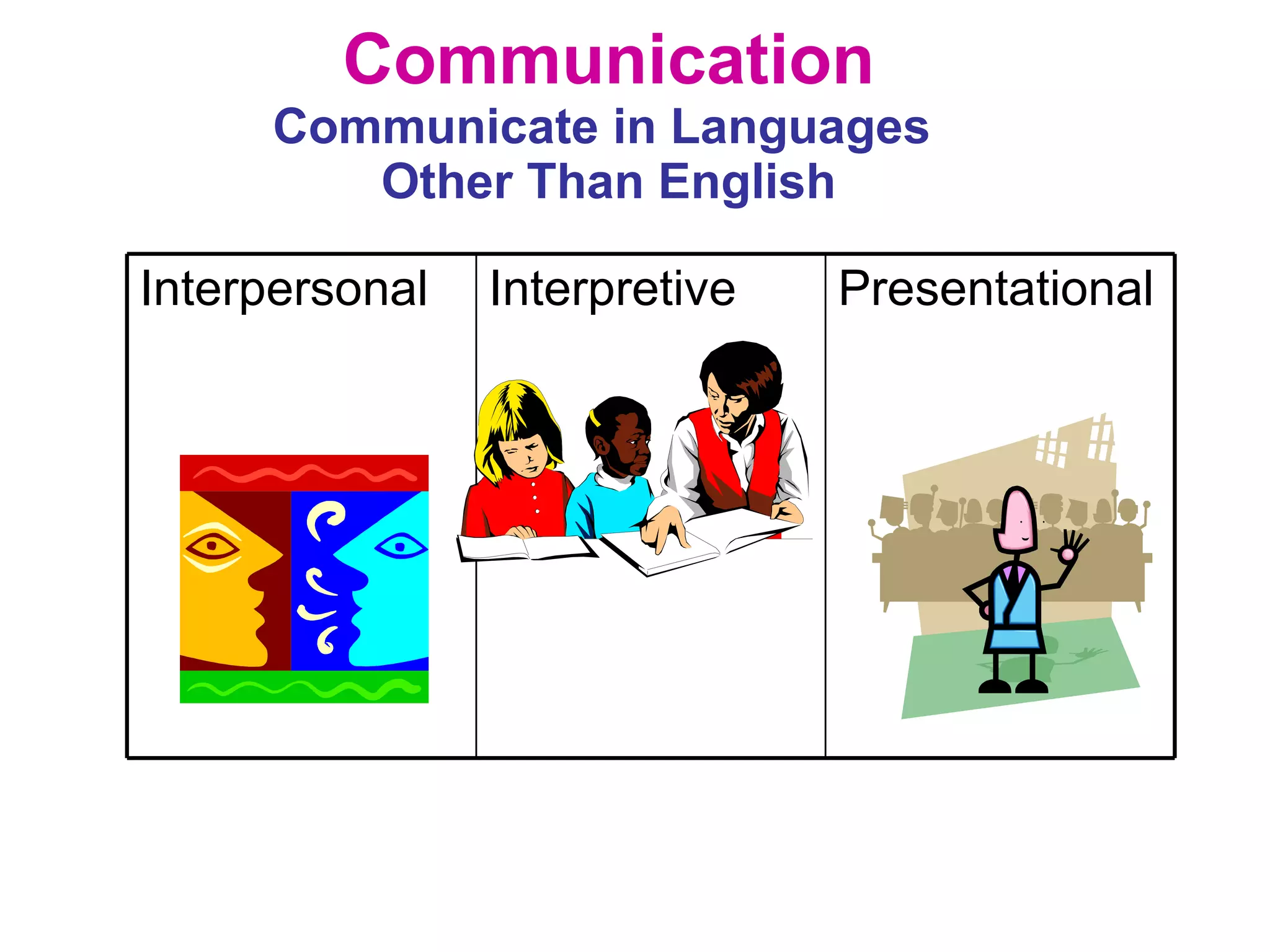 Communication

Communicate in Languages Other Than English

| Interpersonal | Interpretive | Presentational |
|---|---|---|